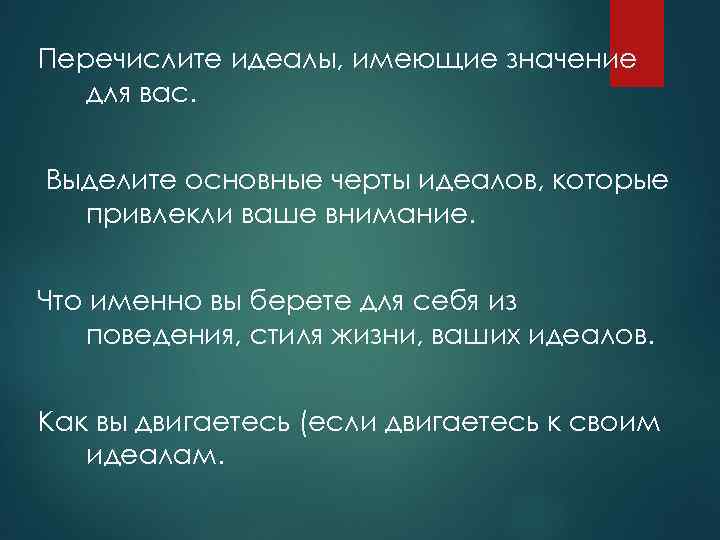 Перечислите идеалы, имеющие значение для вас.

Выделите основные черты идеалов, которые привлекли ваше внимание.

Что именно вы берете для себя из поведения, стиля жизни, ваших идеалов.

Как вы двигаетесь (если двигаетесь к своим идеалам.